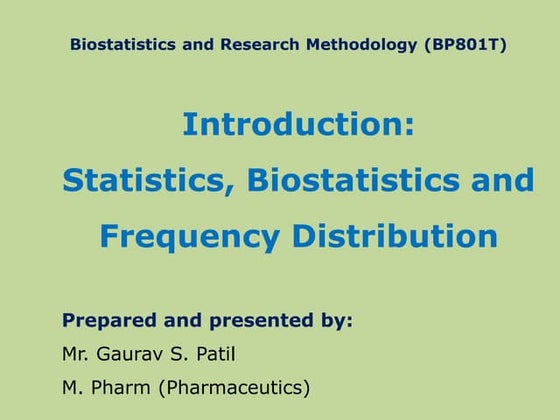 Biostatistics and Research Methodology (BP801T)

Introduction:
Statistics, Biostatistics and Frequency Distribution

Prepared and presented by:
Mr. Gaurav S. Patil
M. Pharm (Pharmaceutics)